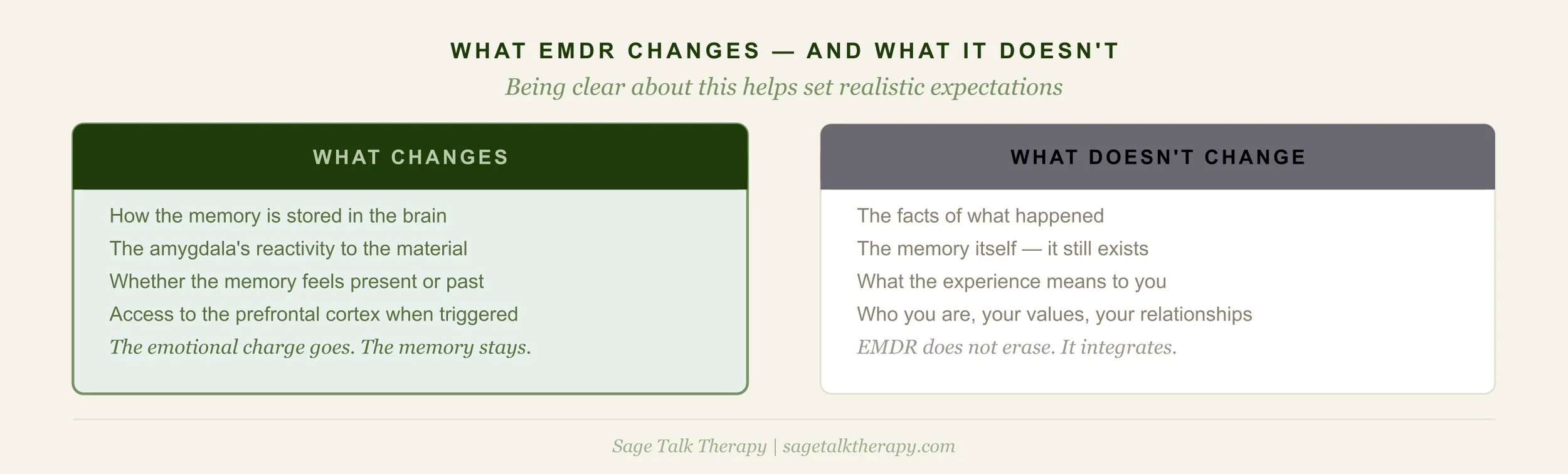 WHAT EMDR CHANGES — AND WHAT IT DOESN'T

Being clear about this helps set realistic expectations

WHAT CHANGES

How the memory is stored in the brain
The amygdala's reactivity to the material
Whether the memory feels present or past
Access to the prefrontal cortex when triggered
The emotional charge goes. The memory stays.

WHAT DOESN'T CHANGE

The facts of what happened
The memory itself — it still exists
What the experience means to you
Who you are, your values, your relationships
EMDR does not erase. It integrates.

Sage Talk Therapy | sagetalktherapy.com